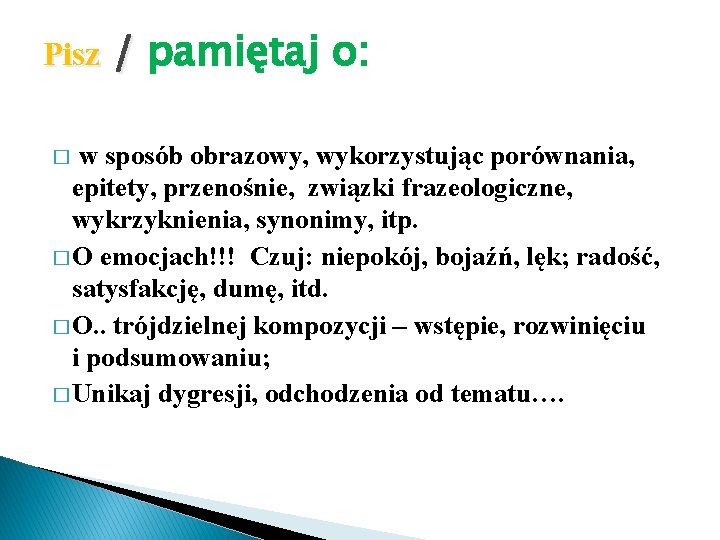 Pisz / pamiętaj o:

□ w sposób obrazowy, wykorzystując porównania, epitety, przenośnie, związki frazeologiczne, wykrzyknienia, synonimy, itp.

□ O emocjach!!! Czuj: niepokój, bojaźń, lęk; radość, satysfakcję, dumę, itd.

□ O.. trójdzielnej kompozycji – wstępie, rozwinięciu i podsumowaniu;

□ Unikaj dygresji, odchodzenia od tematu….